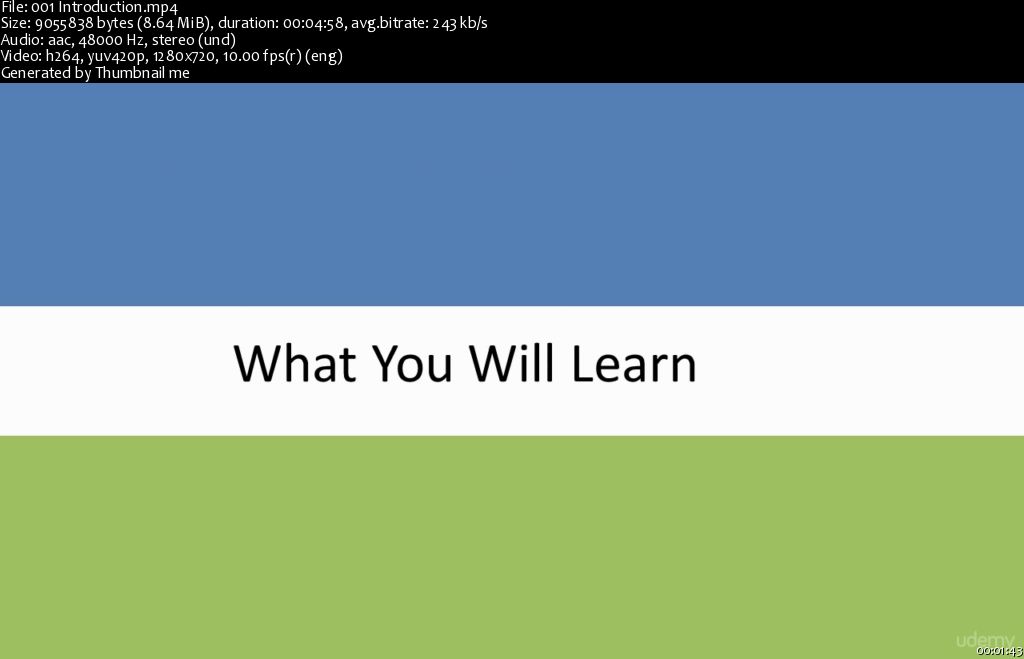 File: 001 Introduction.mp4
Size: 9055838 bytes (8.64 MiB), duration: 00:04:58, avg.bitrate: 243 kb/s
Audio: aac, 48000 Hz, stereo (und)
Video: h264, yuv420p, 1280x720, 10.00 fps(r) (eng)
Generated by Thumbnail me

What You Will Learn

udemy
00:01:43